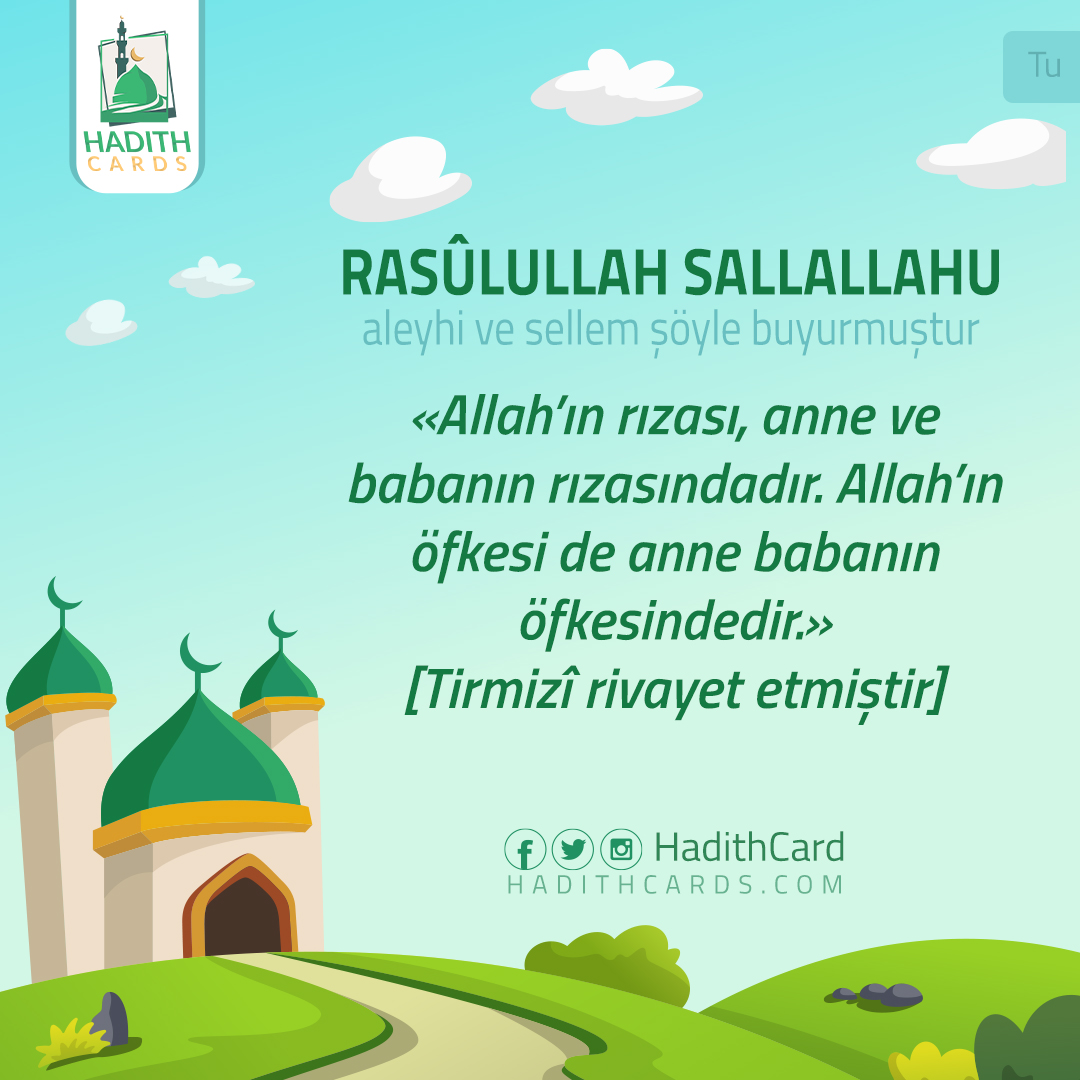 HADITH CARDS

Tu

RASÛLULLAH SALLALLAHU
aleyhi ve sellem şöyle buyurmuştur

«Allah'ın rızası, anne ve babanın rızasındadır. Allah'ın öfkesi de anne babanın öfkesindedir.»
[Tirmizî rivayet etmiştir]

HadithCard
HADITHCARDS.COM